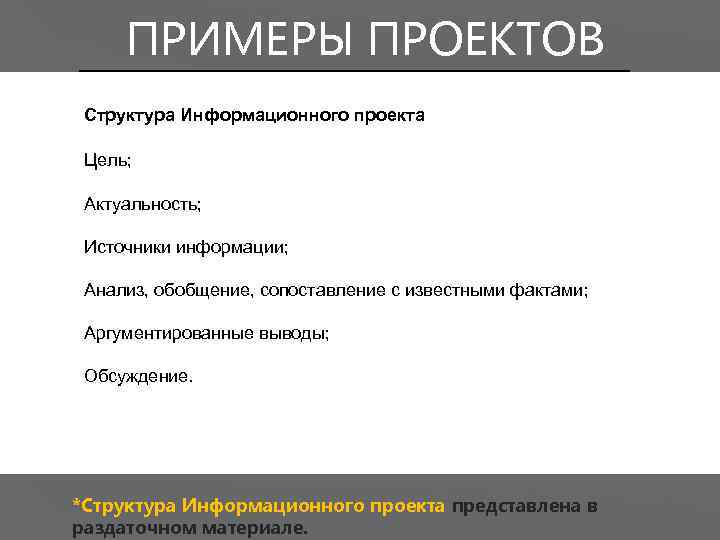 ПРИМЕРЫ ПРОЕКТОВ

Структура Информационного проекта

Цель;

Актуальность;

Источники информации;

Анализ, обобщение, сопоставление с известными фактами;

Аргументированные выводы;

Обсуждение.

*Структура Информационного проекта представлена в раздаточном материале.